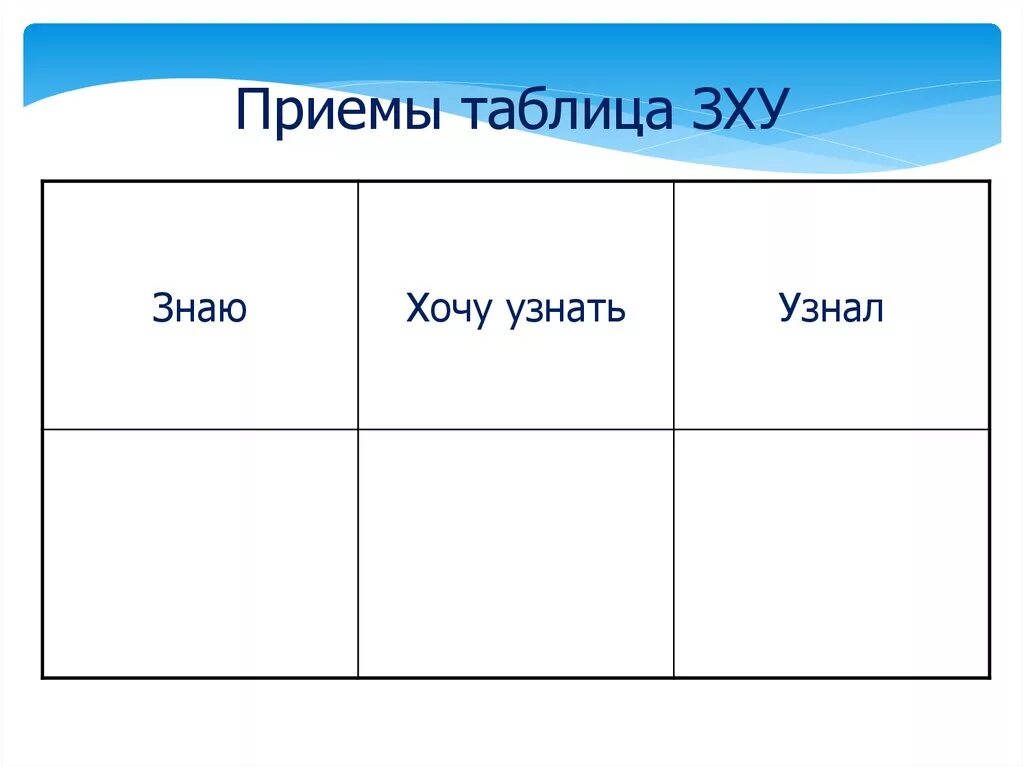 Приемы таблица ЗХУ

| Знаю | Хочу узнать | Узнал |
|---|---|---|
| | | |